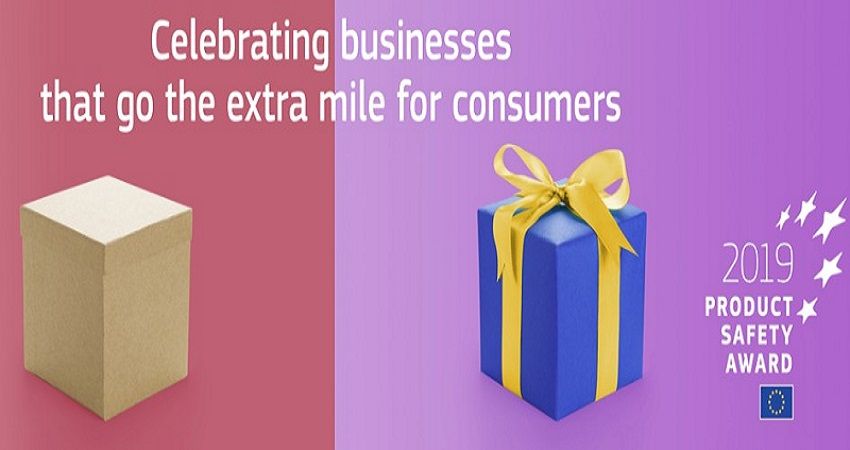 Celebrating businesses that go the extra mile for consumers

2019
PRODUCT
SAFETY
AWARD